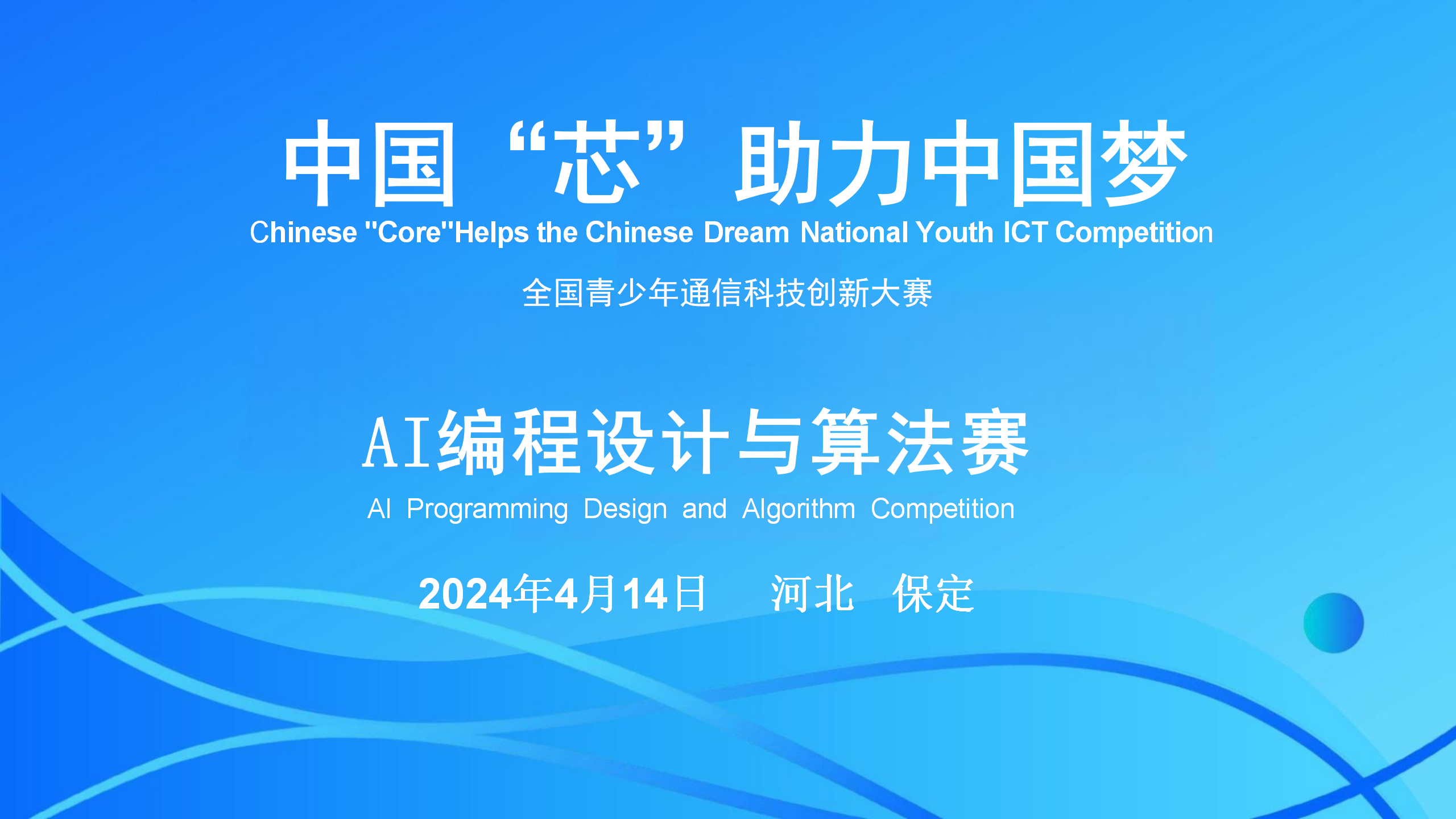 中国“芯”助力中国梦
Chinese "Core"Helps the Chinese Dream National Youth ICT Competition

全国青少年通信科技创新大赛

AI编程设计与算法赛
AI Programming Design and Algorithm Competition

2024年4月14日 河北 保定